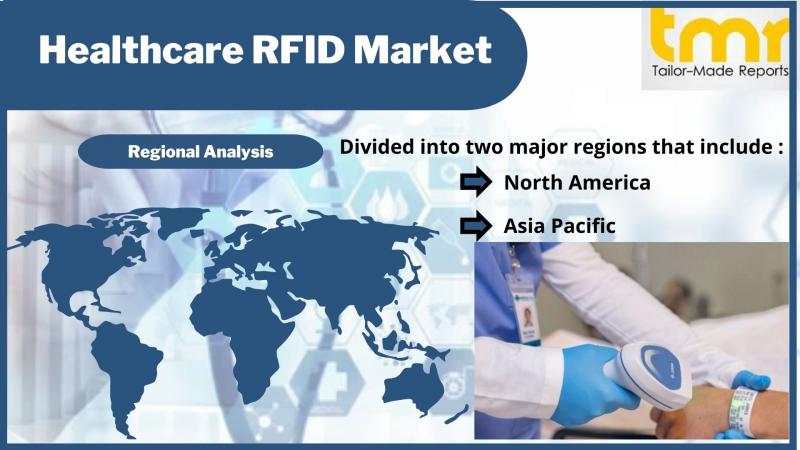 Healthcare RFID Market

tmr
Tailor-Made Reports

Regional Analysis

Divided into two major regions that include :

North America

Asia Pacific